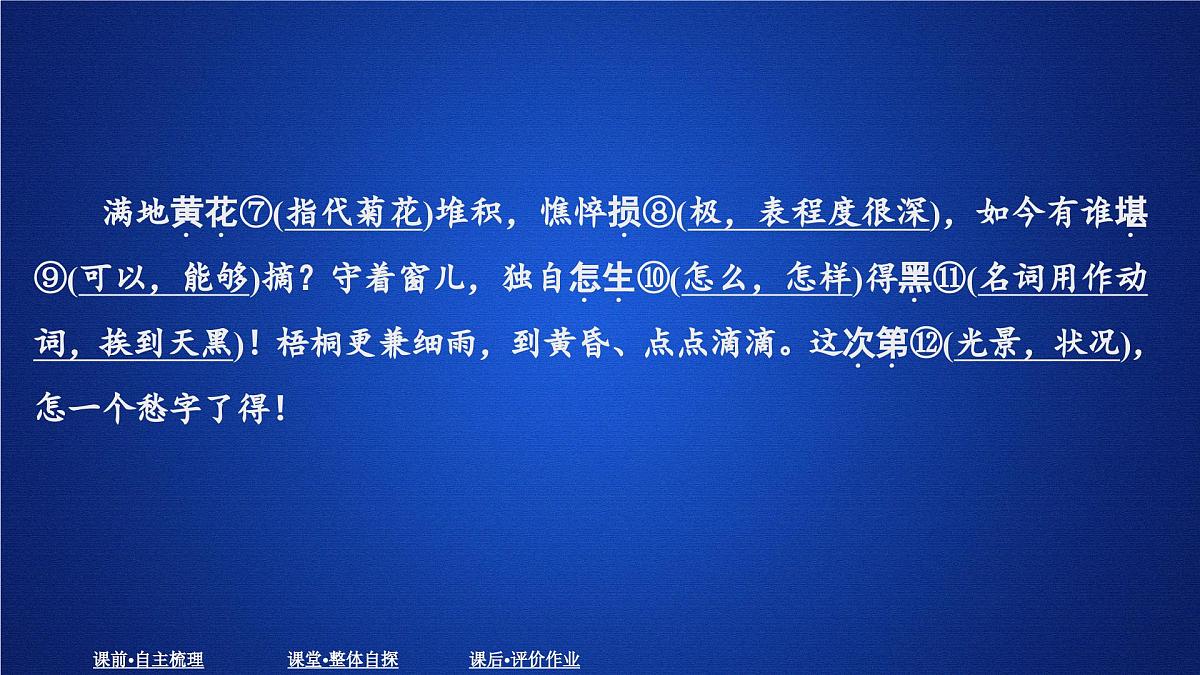 满地黄花⑦(指代菊花)堆积，憔悴损⑧(极，表程度很深)，如今有谁堪⑨(可以，能够)摘？守着窗儿，独自怎生⑩(怎么，怎样)得黑⑪(名词用作动词，挨到天黑)！梧桐更兼细雨，到黄昏、点点滴滴。这次第⑫(光景，状况)，怎一个愁字了得！

课前•自主梳理　　课堂•整体自探　　课后•评价作业